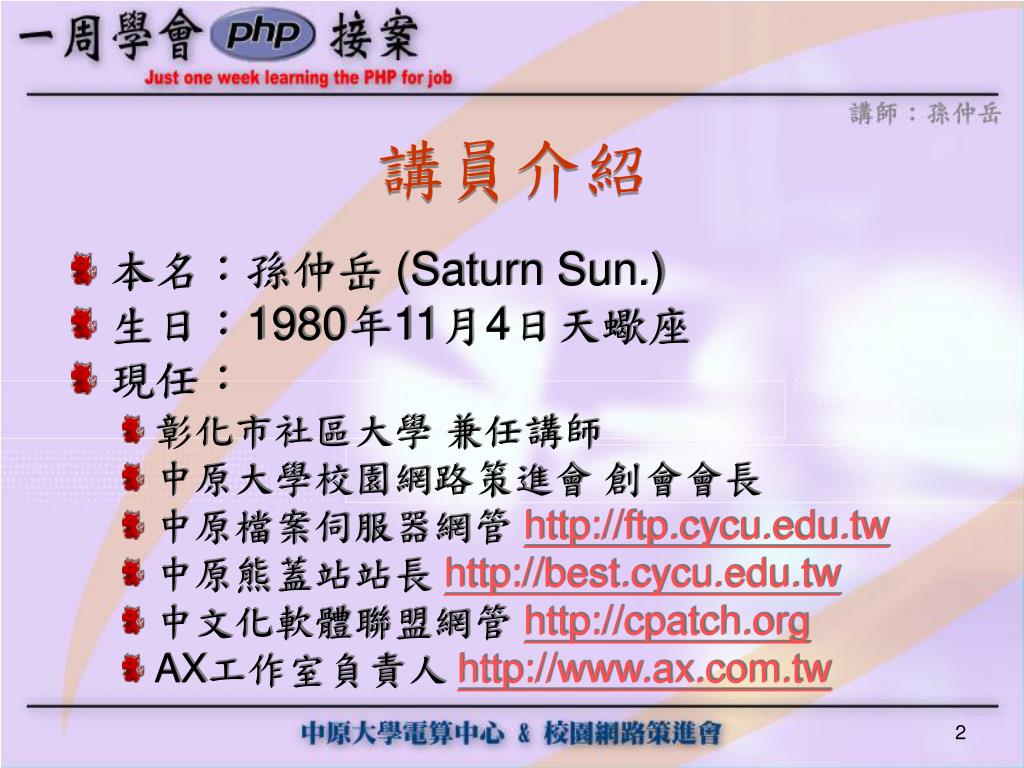 一周學會 php 接案
Just one week learning the PHP for job

講師：孫仲岳

講員介紹

本名：孫仲岳 (Saturn Sun.)
生日：1980年11月4日 天蠍座
現任：
彰化市社區大學 兼任講師
中原大學校園網路策進會 創會會長
中原檔案伺服器網管 http://ftp.cycu.edu.tw
中原熊蓋站站長 http://best.cycu.edu.tw
中文化軟體聯盟網管 http://cpatch.org
AX工作室負責人 http://www.ax.com.tw

中原大學電算中心 & 校園網路策進會

2